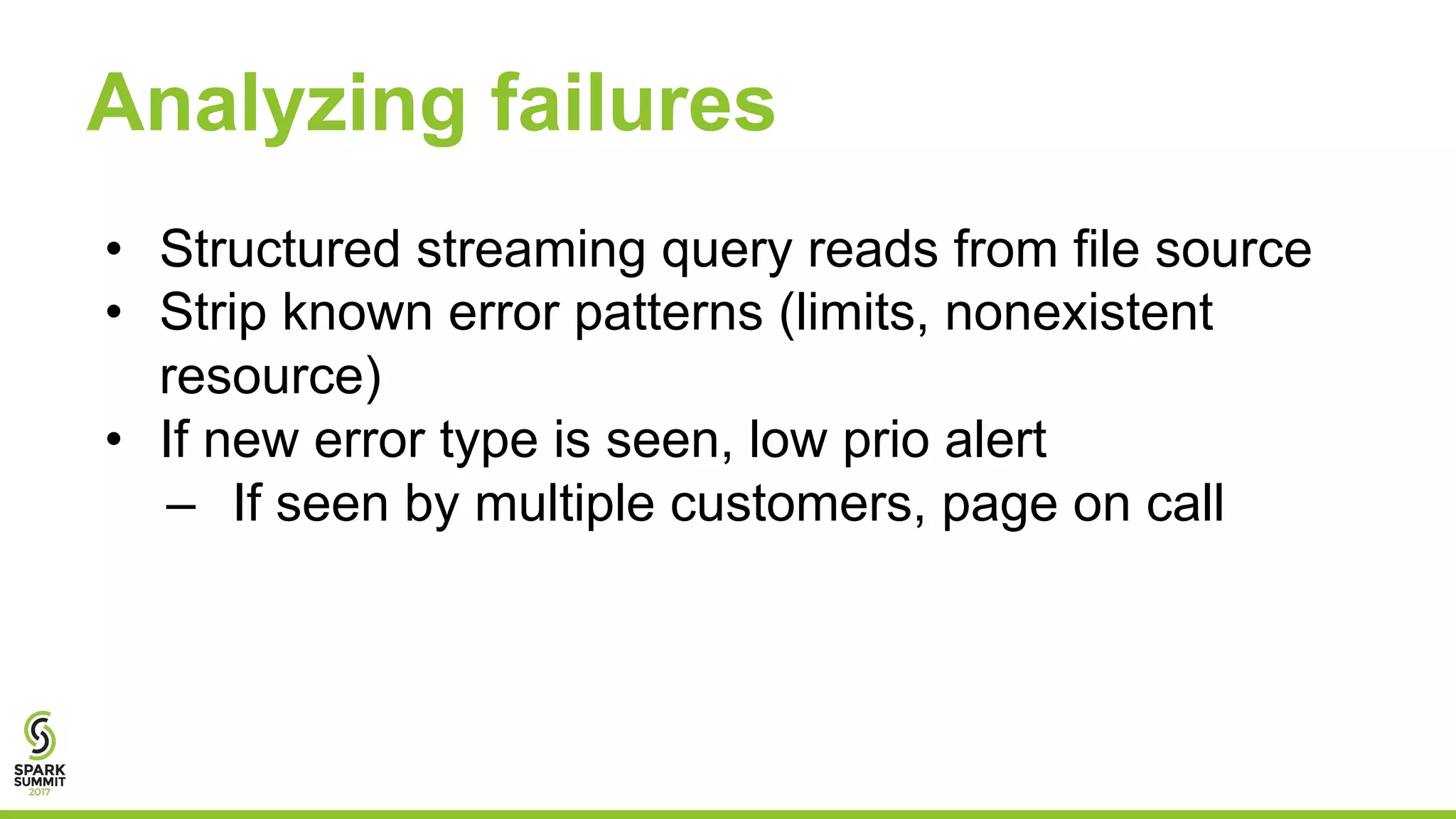 Analyzing failures

• Structured streaming query reads from file source
• Strip known error patterns (limits, nonexistent resource)
• If new error type is seen, low prio alert
  – If seen by multiple customers, page on call

SPARK SUMMIT 2017